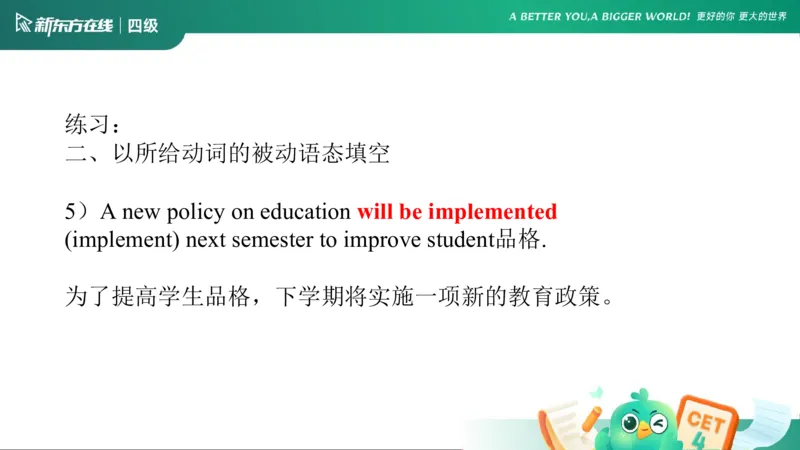 新东方在线 | 四级

A BETTER YOU,A BIGGER WORLD! 更好的你 更大的世界

练习：
二、以所给动词的被动语态填空

5）A new policy on education will be implemented (implement) next semester to improve student品格.

为了提高学生品格，下学期将实施一项新的教育政策。

CET 4